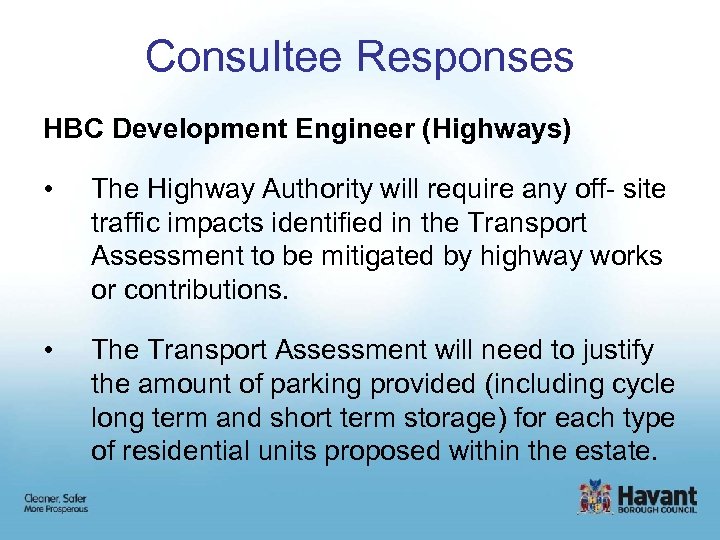 Consultee Responses

HBC Development Engineer (Highways)

• The Highway Authority will require any off- site traffic impacts identified in the Transport Assessment to be mitigated by highway works or contributions.

• The Transport Assessment will need to justify the amount of parking provided (including cycle long term and short term storage) for each type of residential units proposed within the estate.

Cleaner, Safer
More Prosperous

Havant
BOROUGH COUNCIL